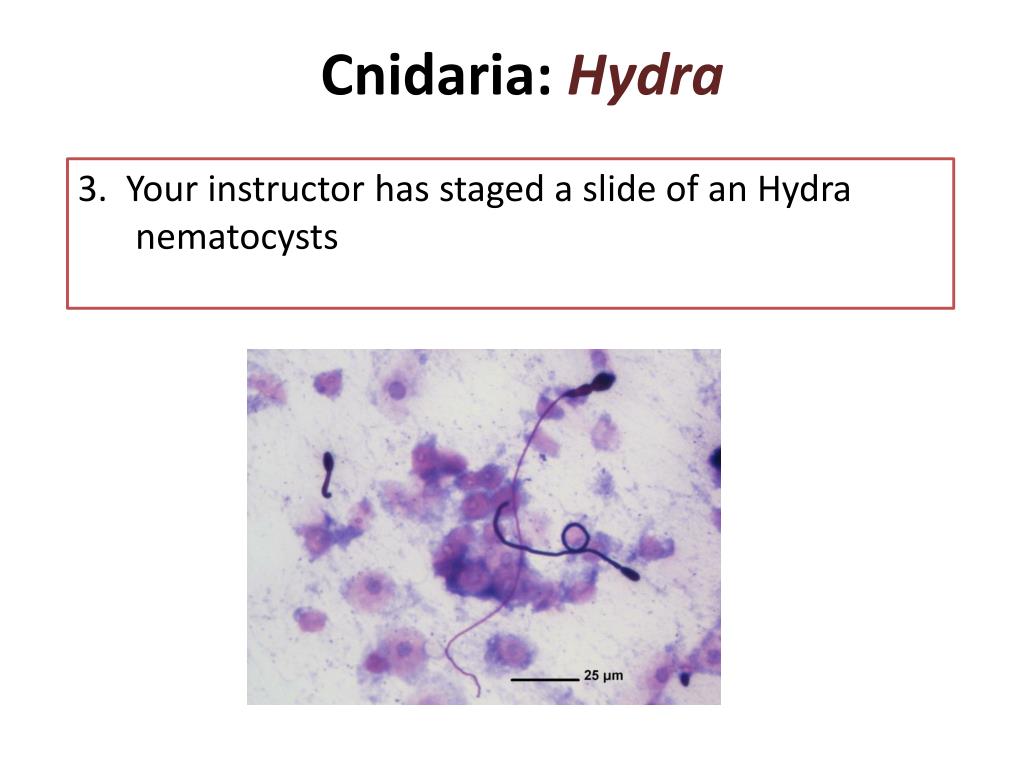 Cnidaria: Hydra

3. Your instructor has staged a slide of an Hydra nematocysts

25 µm